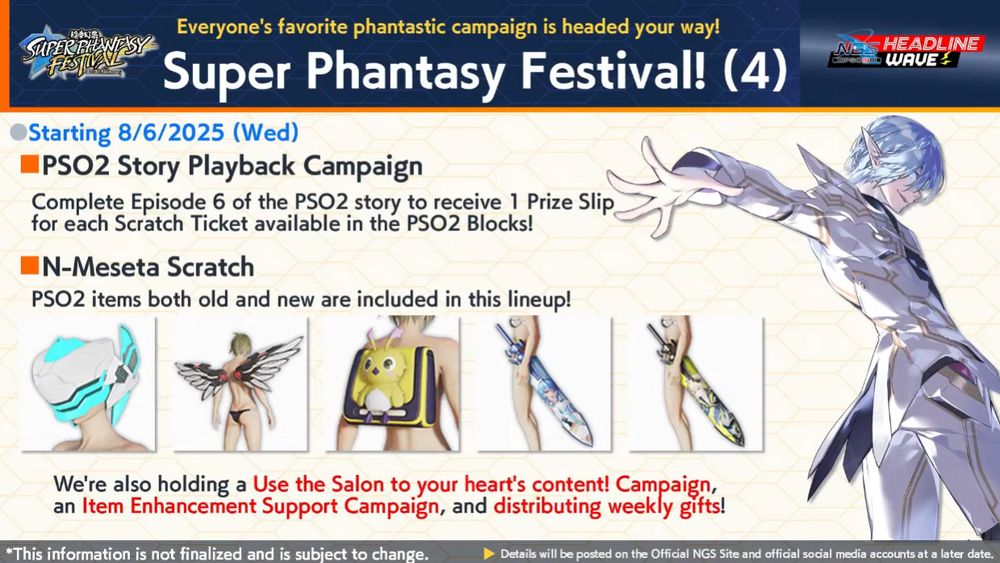 SUPER PHANTASY FESTIVAL

Everyone's favorite phantastic campaign is headed your way!

Super Phantasy Festival! (4)

NGS HEADLINE WAVE

Starting 8/6/2025 (Wed)

PSO2 Story Playback Campaign

Complete Episode 6 of the PSO2 story to receive 1 Prize Slip for each Scratch Ticket available in the PSO2 Blocks!

N-Meseta Scratch

PSO2 items both old and new are included in this lineup!

We're also holding a Use the Salon to your heart's content! Campaign, an Item Enhancement Support Campaign, and distributing weekly gifts!

*This information is not finalized and is subject to change.

Details will be posted on the Official NGS Site and official social media accounts at a later date.